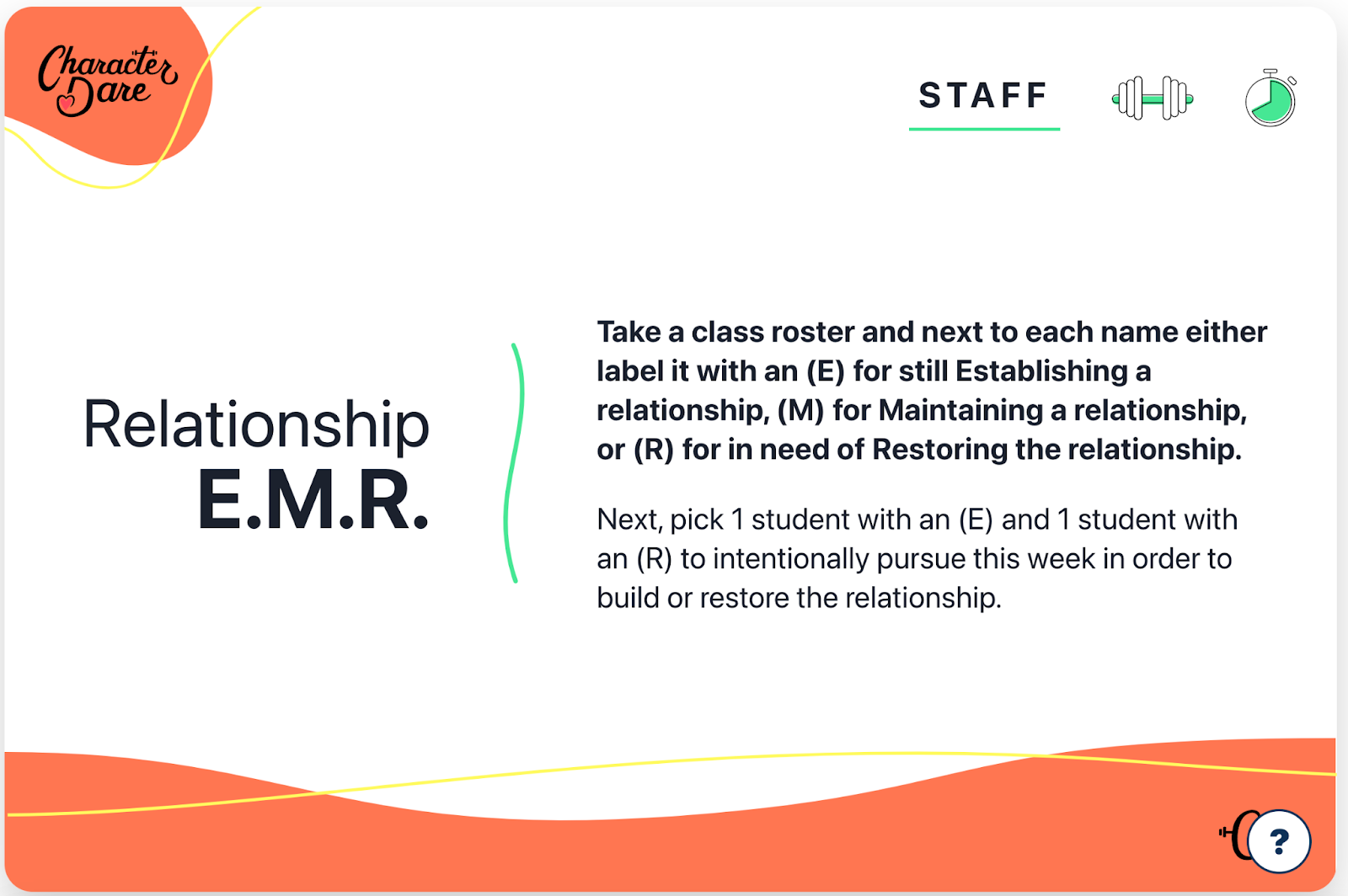 Character Dare

STAFF

Relationship
E.M.R.

Take a class roster and next to each name either label it with an (E) for still Establishing a relationship, (M) for Maintaining a relationship, or (R) for in need of Restoring the relationship.

Next, pick 1 student with an (E) and 1 student with an (R) to intentionally pursue this week in order to build or restore the relationship.

?